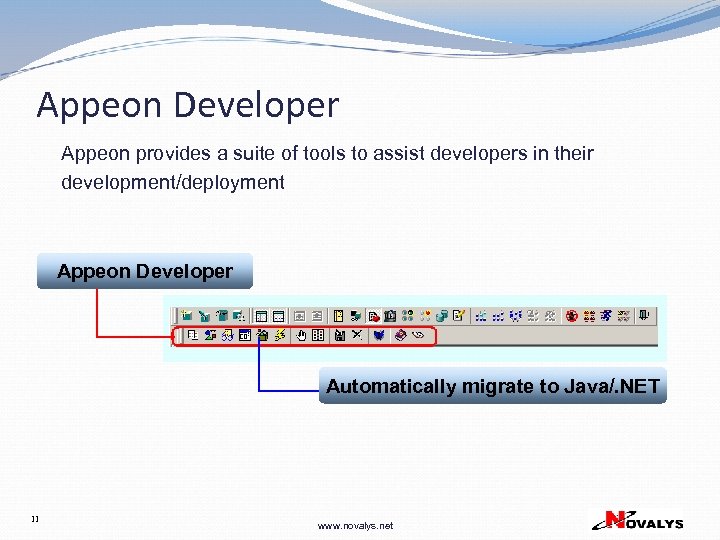 Appeon Developer

Appeon provides a suite of tools to assist developers in their development/deployment

Appeon Developer

Automatically migrate to Java/.NET

11

www.novalys.net

NOVALYS